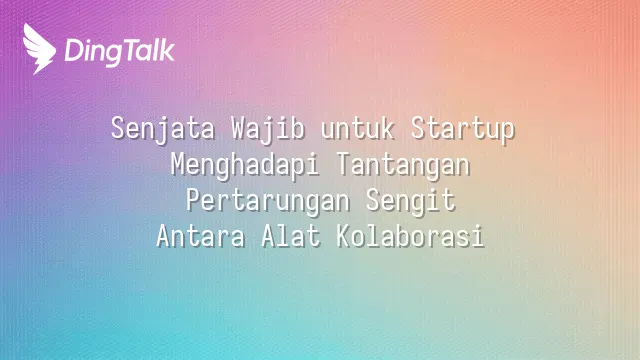 DingTalk

Senjata Wajib untuk Startup Menghadapi Tantangan Pertarungan Sengit Antara Alat Kolaborasi